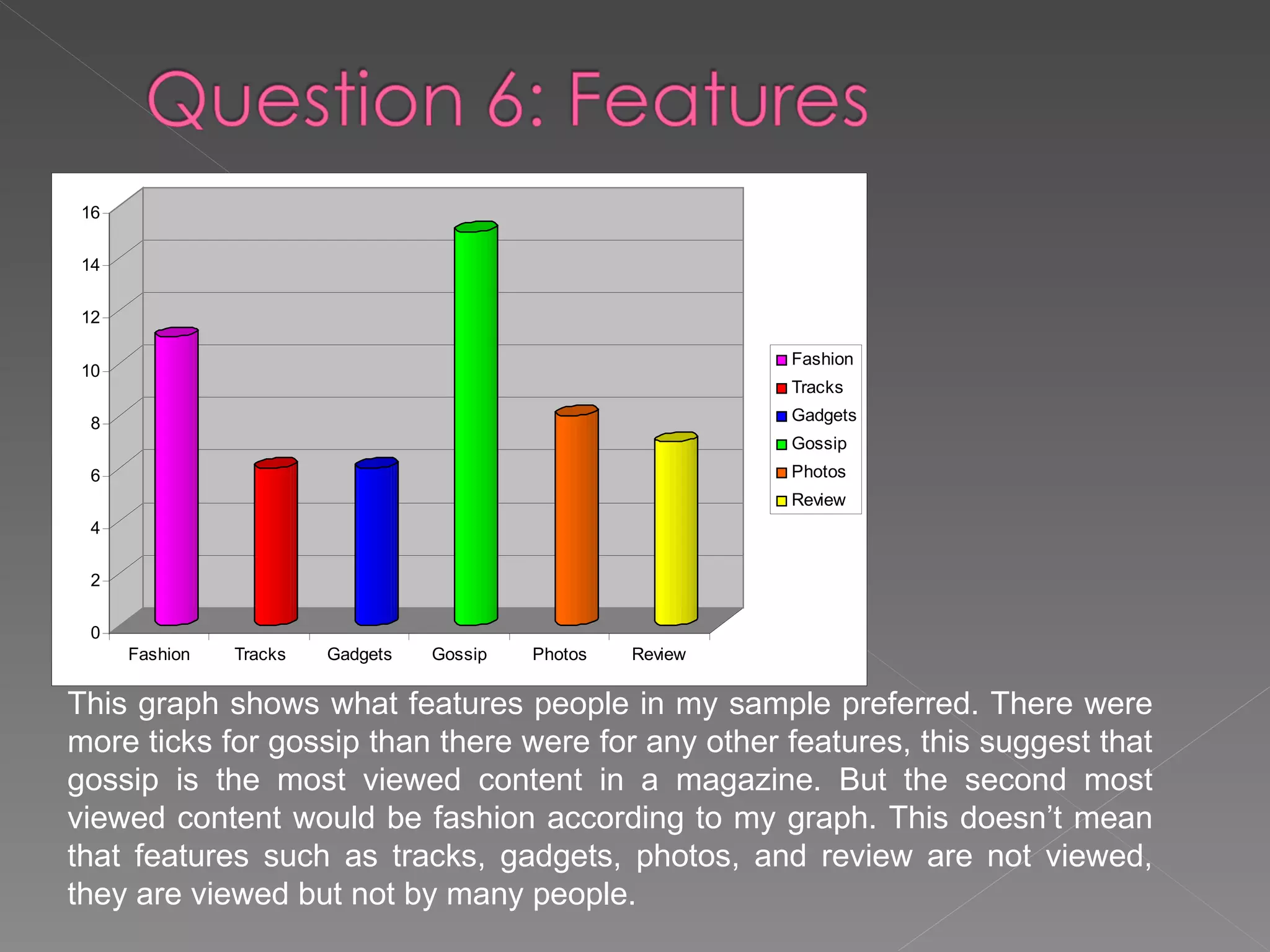 Question 6: Features

16
14
12
10
8
6
4
2
0

Fashion
Tracks
Gadgets
Gossip
Photos
Review

Fashion
Tracks
Gadgets
Gossip
Photos
Review

This graph shows what features people in my sample preferred. There were more ticks for gossip than there were for any other features, this suggest that gossip is the most viewed content in a magazine. But the second most viewed content would be fashion according to my graph. This doesn't mean that features such as tracks, gadgets, photos, and review are not viewed, they are viewed but not by many people.